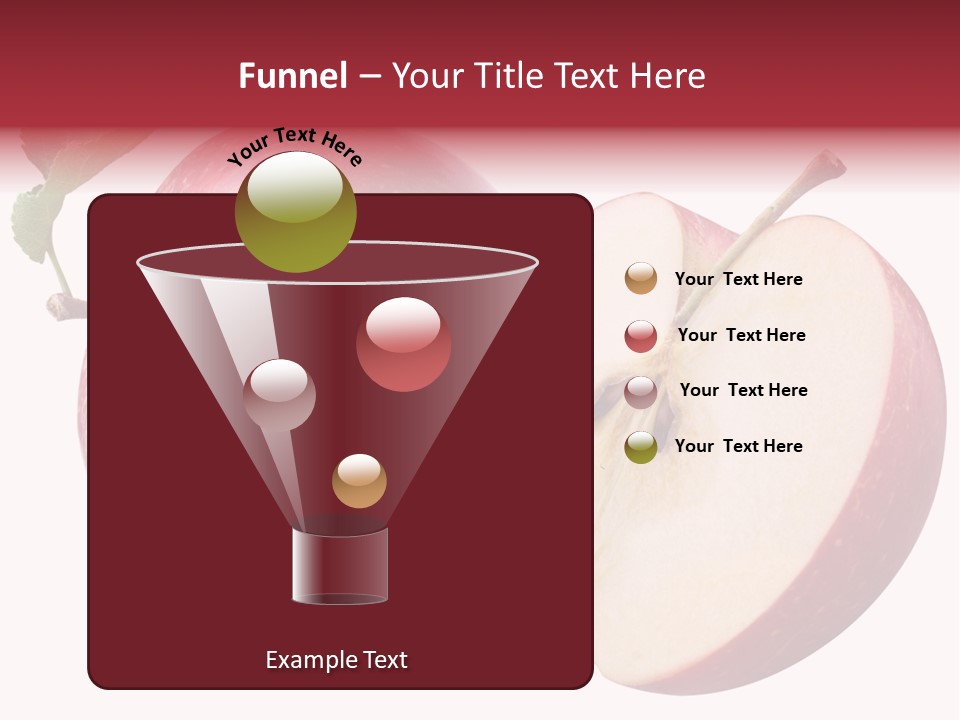 Funnel – Your Title Text Here

Your Text Here

Example Text

Your Text Here

Your Text Here

Your Text Here

Your Text Here